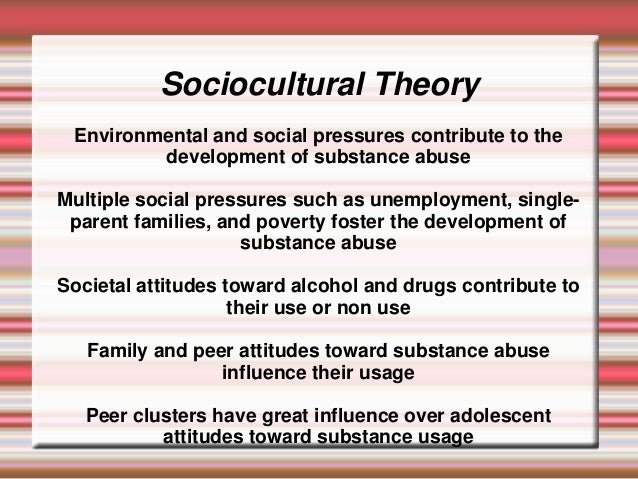 Sociocultural Theory

Environmental and social pressures contribute to the development of substance abuse

Multiple social pressures such as unemployment, single-parent families, and poverty foster the development of substance abuse

Societal attitudes toward alcohol and drugs contribute to their use or non use

Family and peer attitudes toward substance abuse influence their usage

Peer clusters have great influence over adolescent attitudes toward substance usage